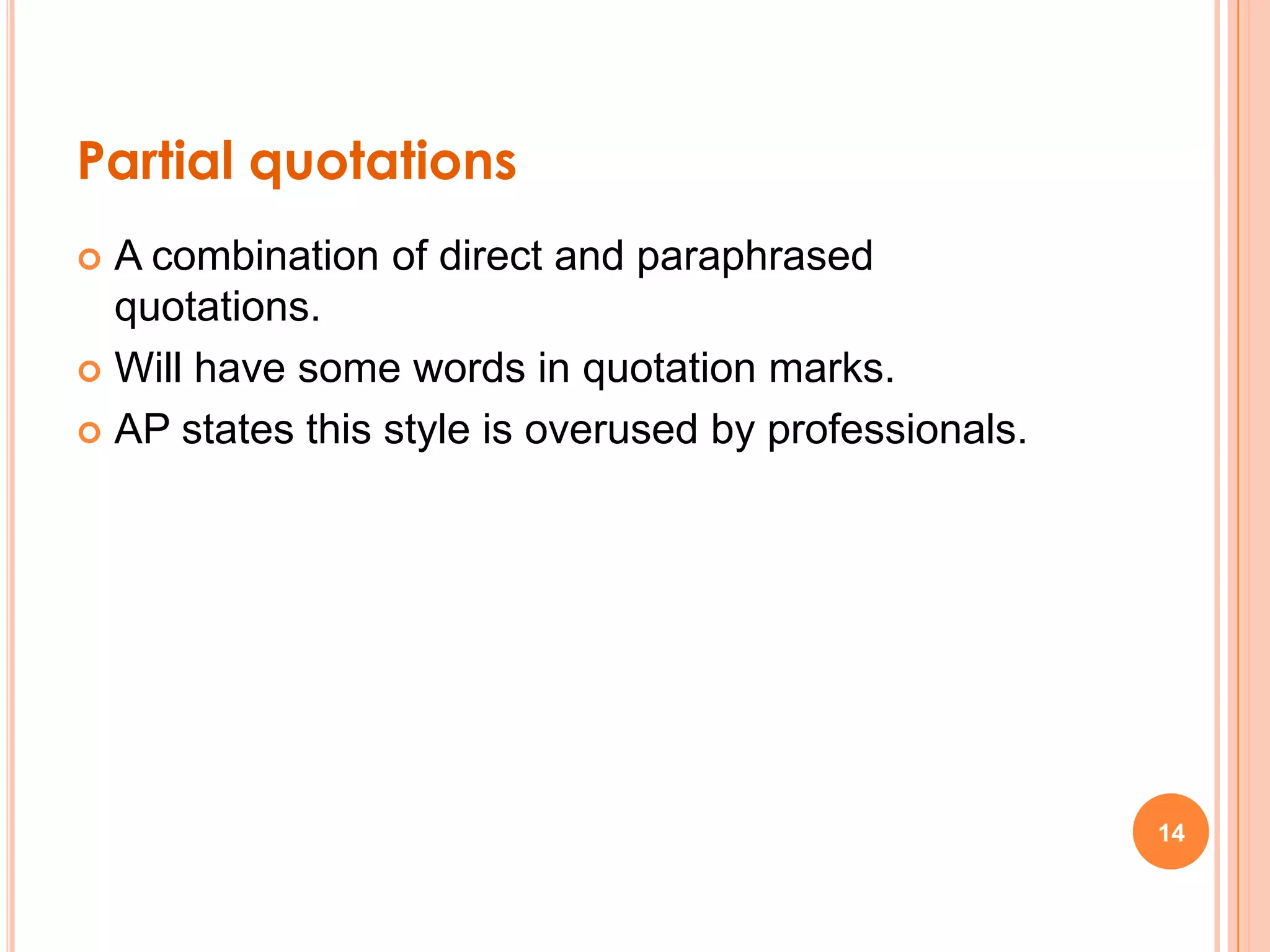 Partial quotations

A combination of direct and paraphrased quotations.

Will have some words in quotation marks.

AP states this style is overused by professionals.

14